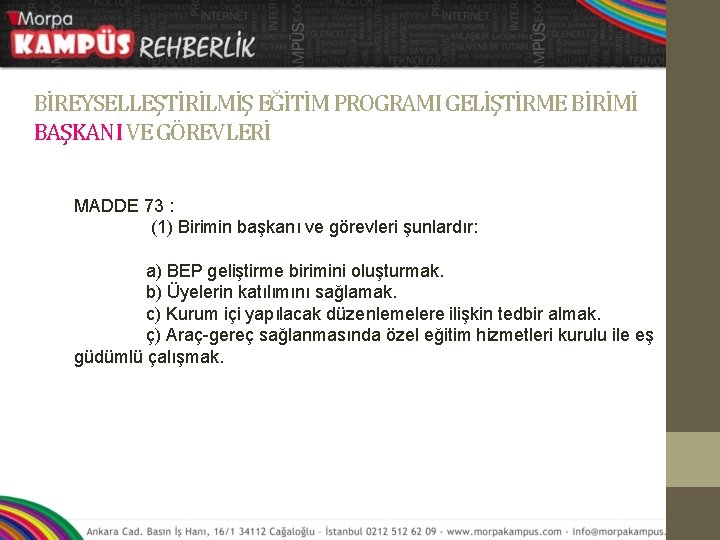 Morpa KAMPÜS REHBERLİK

BİREYSELLEŞTİRİLMİŞ EĞİTİM PROGRAMI GELİŞTİRME BİRİMİ BAŞKANI VE GÖREVLERİ

MADDE 73 :
(1) Birimin başkanı ve görevleri şunlardır:

a) BEP geliştirme birimini oluşturmak.
b) Üyelerin katılımını sağlamak.
c) Kurum içi yapılacak düzenlemelere ilişkin tedbir almak.
ç) Araç-gereç sağlanmasında özel eğitim hizmetleri kurulu ile eş güdümlü çalışmak.

Ankara Cad. Basın İş Hanı, 16/1 34112 Cağaloğlu - İstanbul 0212 512 62 09 - www.morpakampus.com - info@morpakampus.